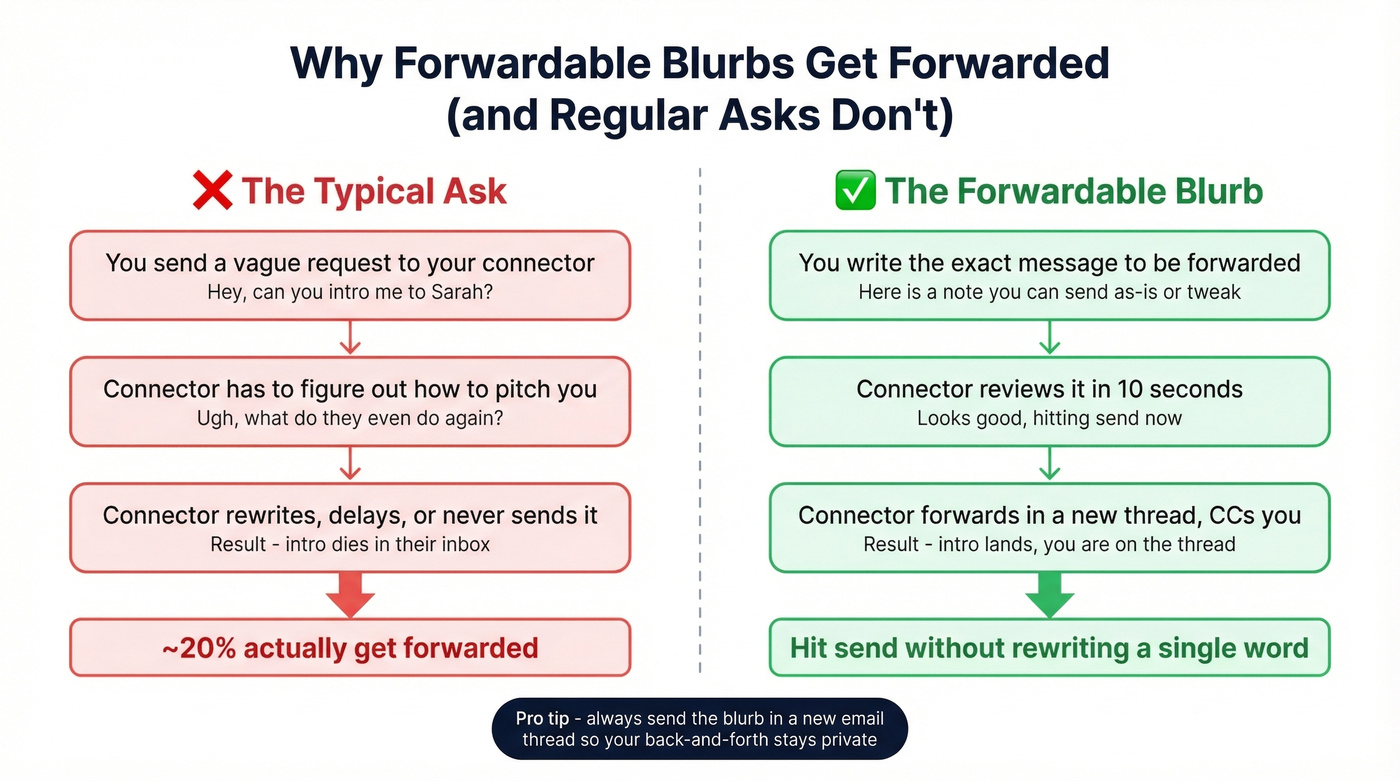 Why Forwardable Blurbs Get Forwarded (and Regular Asks Don't)

❌ The Typical Ask

You send a vague request to your connector
Hey, can you intro me to Sarah?

Connector has to figure out how to pitch you
Ugh, what do they even do again?

Connector rewrites, delays, or never sends it
Result - intro dies in their inbox

~20% actually get forwarded

✅ The Forwardable Blurb

You write the exact message to be forwarded
Here is a note you can send as-is or tweak

Connector reviews it in 10 seconds
Looks good, hitting send now

Connector forwards in a new thread, CCs you
Result - intro lands, you are on the thread

Hit send without rewriting a single word

Pro tip - always send the blurb in a new email thread so your back-and-forth stays private